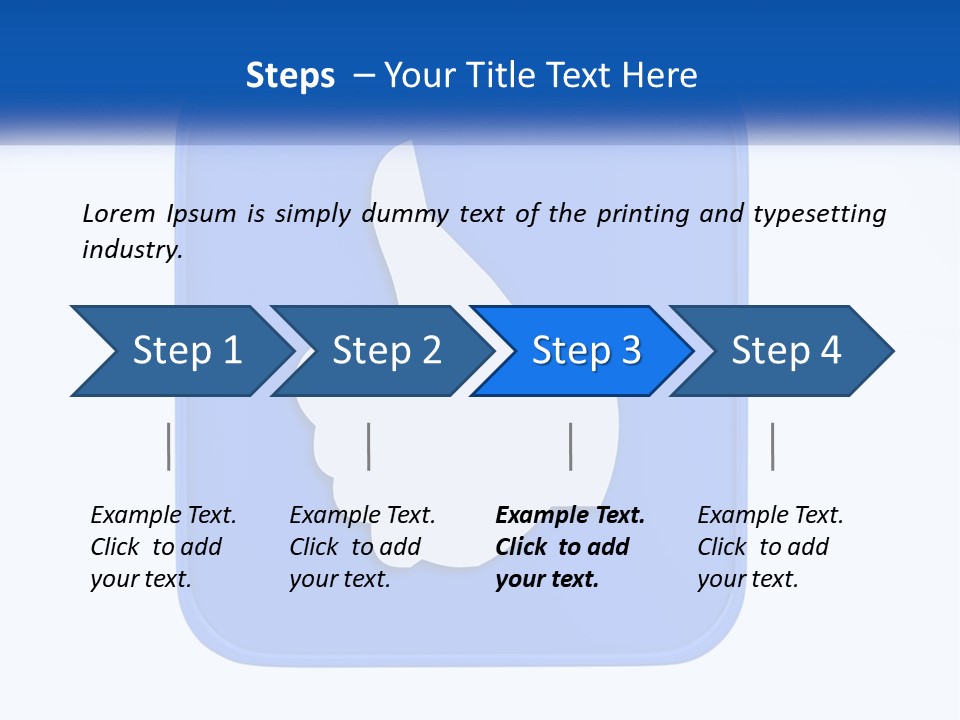 Steps – Your Title Text Here

Lorem Ipsum is simply dummy text of the printing and typesetting industry.

Step 1

Step 2

Step 3

Step 4

Example Text. Click to add your text.

Example Text. Click to add your text.

Example Text. Click to add your text.

Example Text. Click to add your text.